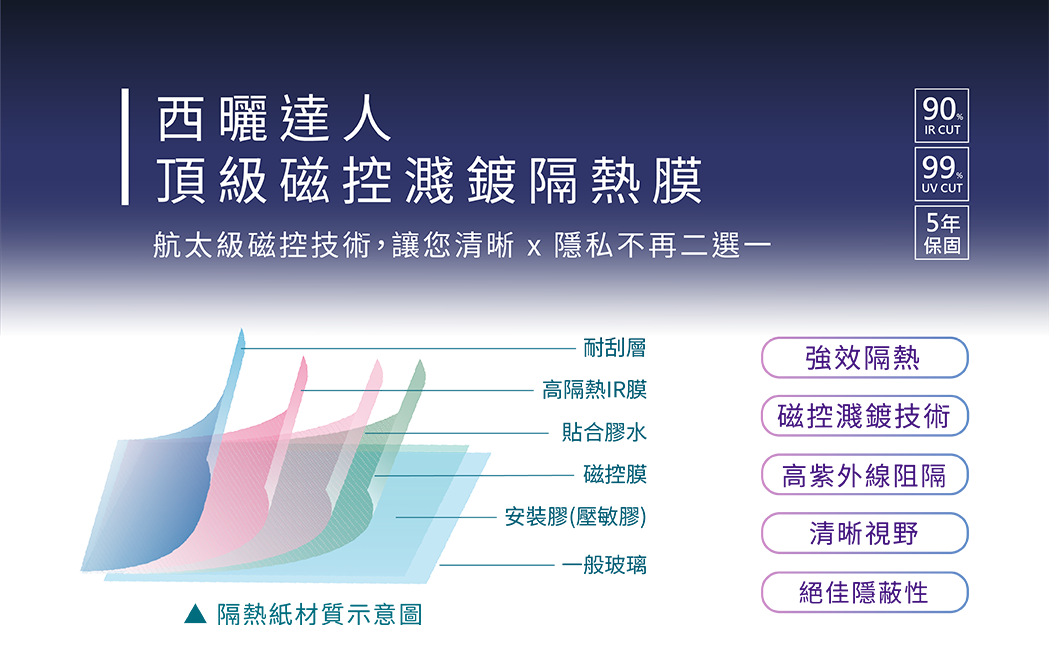 西曬達人
頂級磁控濺鍍隔熱膜

航太級磁控技術，讓您清晰 x 隱私不再二選一

90% IR CUT

99% UV CUT

5年 保固

耐刮層

高隔熱IR膜

貼合膠水

磁控膜

安裝膠(壓敏膠)

一般玻璃

▲ 隔熱紙材質示意圖

強效隔熱

磁控濺鍍技術

高紫外線阻隔

清晰視野

絕佳隱蔽性